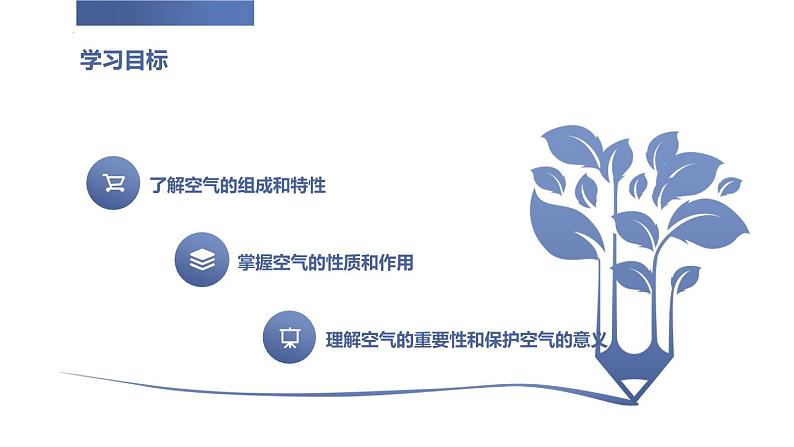 学习目标

了解空气的组成和特性

掌握空气的性质和作用

理解空气的重要性和保护空气的意义